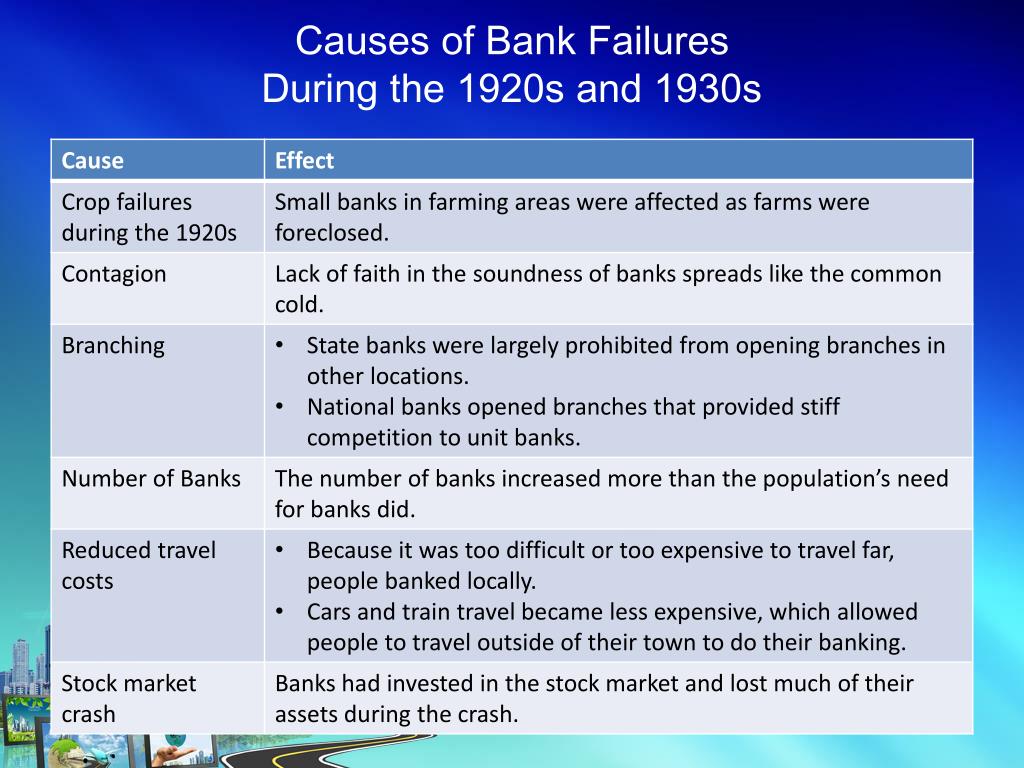 Causes of Bank Failures
During the 1920s and 1930s

| Cause | Effect |
|---|---|
| Crop failures during the 1920s | Small banks in farming areas were affected as farms were foreclosed. |
| Contagion | Lack of faith in the soundness of banks spreads like the common cold. |
| Branching | • State banks were largely prohibited from opening branches in other locations. • National banks opened branches that provided stiff competition to unit banks. |
| Number of Banks | The number of banks increased more than the population's need for banks did. |
| Reduced travel costs | • Because it was too difficult or too expensive to travel far, people banked locally. • Cars and train travel became less expensive, which allowed people to travel outside of their town to do their banking. |
| Stock market crash | Banks had invested in the stock market and lost much of their assets during the crash. |